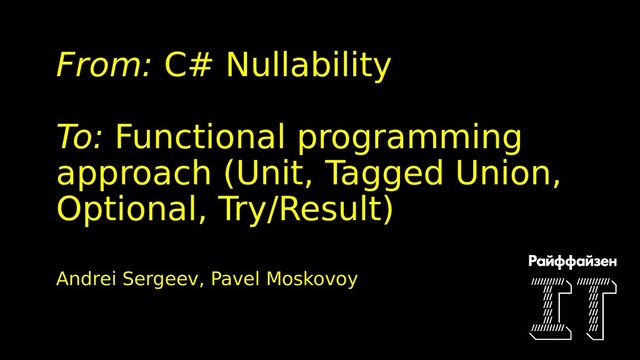 From: C# Nullability

To: Functional programming approach (Unit, Tagged Union, Optional, Try/Result)

Andrei Sergeev, Pavel Moskovoy

Райффайзен
IT